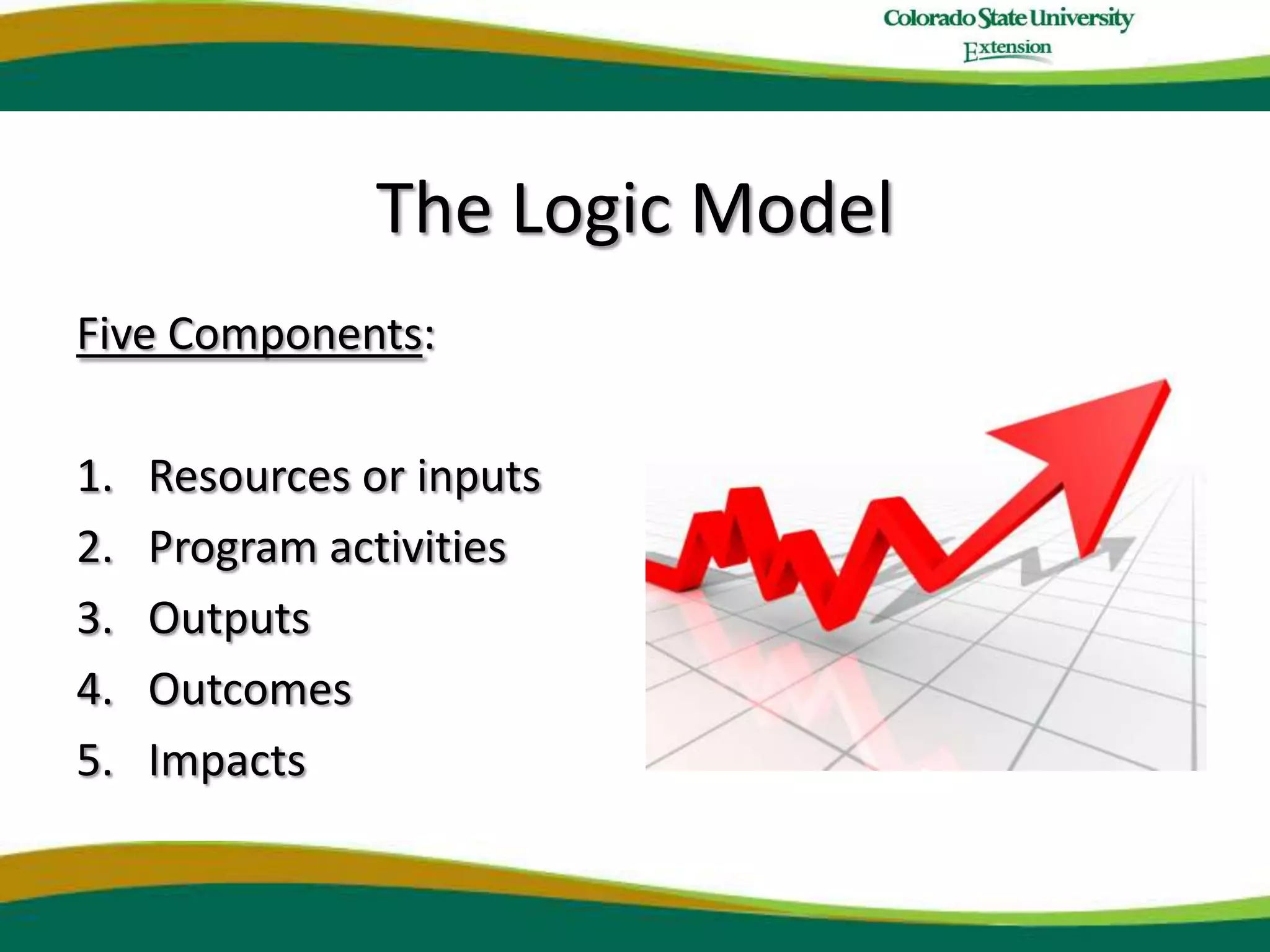 Colorado State University
Extension

The Logic Model

Five Components:

1. Resources or inputs
2. Program activities
3. Outputs
4. Outcomes
5. Impacts